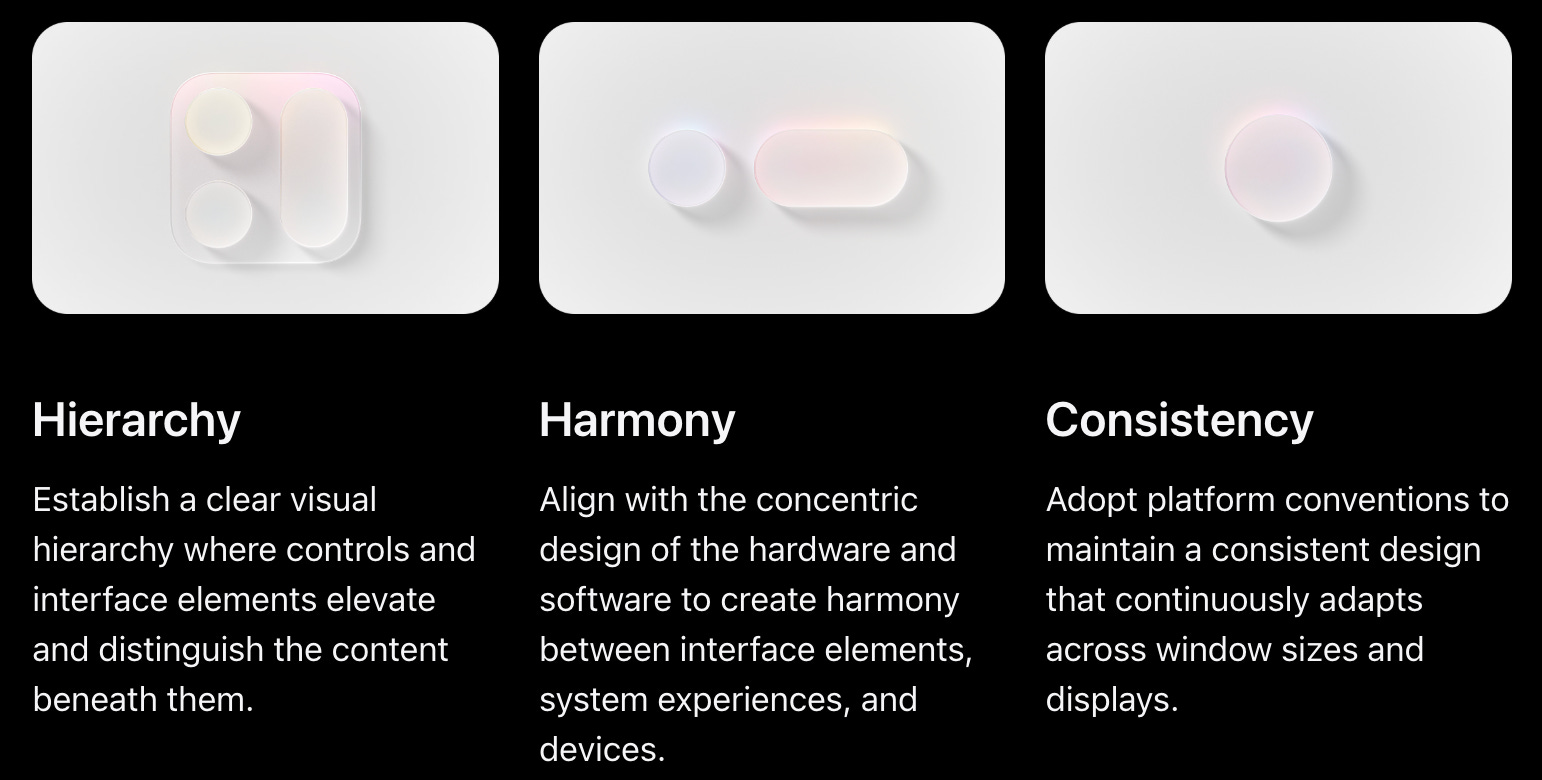 Hierarchy

Establish a clear visual hierarchy where controls and interface elements elevate and distinguish the content beneath them.

Harmony

Align with the concentric design of the hardware and software to create harmony between interface elements, system experiences, and devices.

Consistency

Adopt platform conventions to maintain a consistent design that continuously adapts across window sizes and displays.